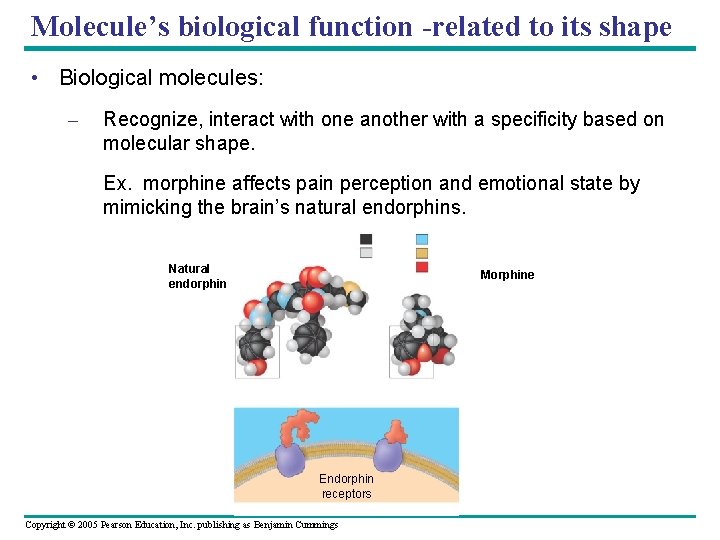 Molecule's biological function -related to its shape

• Biological molecules:

– Recognize, interact with one another with a specificity based on molecular shape.

Ex. morphine affects pain perception and emotional state by mimicking the brain's natural endorphins.

Natural endorphin

Morphine

Endorphin receptors

Copyright © 2005 Pearson Education, Inc. publishing as Benjamin Cummings